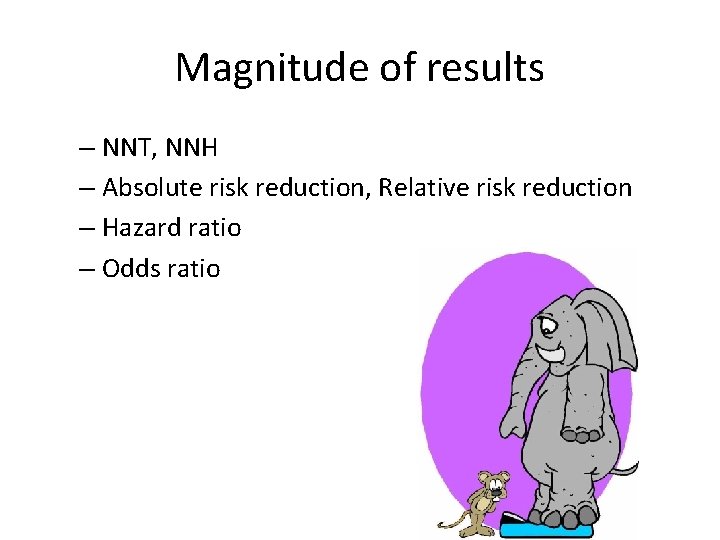 Magnitude of results

– NNT, NNH
– Absolute risk reduction, Relative risk reduction
– Hazard ratio
– Odds ratio